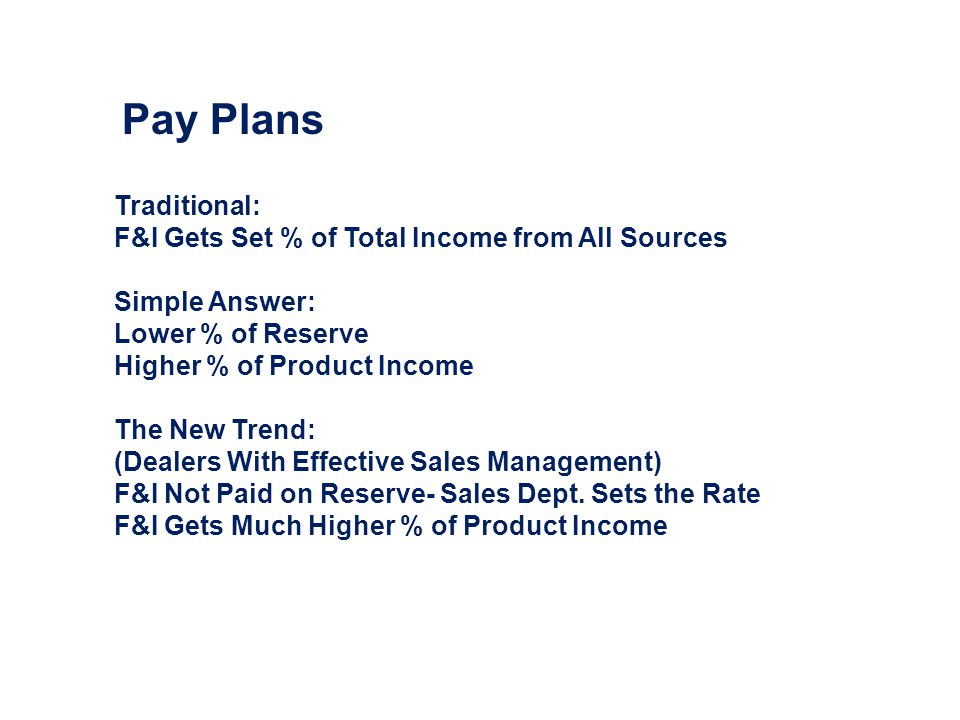 Pay Plans

Traditional:
F&I Gets Set % of Total Income from All Sources

Simple Answer:
Lower % of Reserve
Higher % of Product Income

The New Trend:
(Dealers With Effective Sales Management)
F&I Not Paid on Reserve- Sales Dept. Sets the Rate
F&I Gets Much Higher % of Product Income